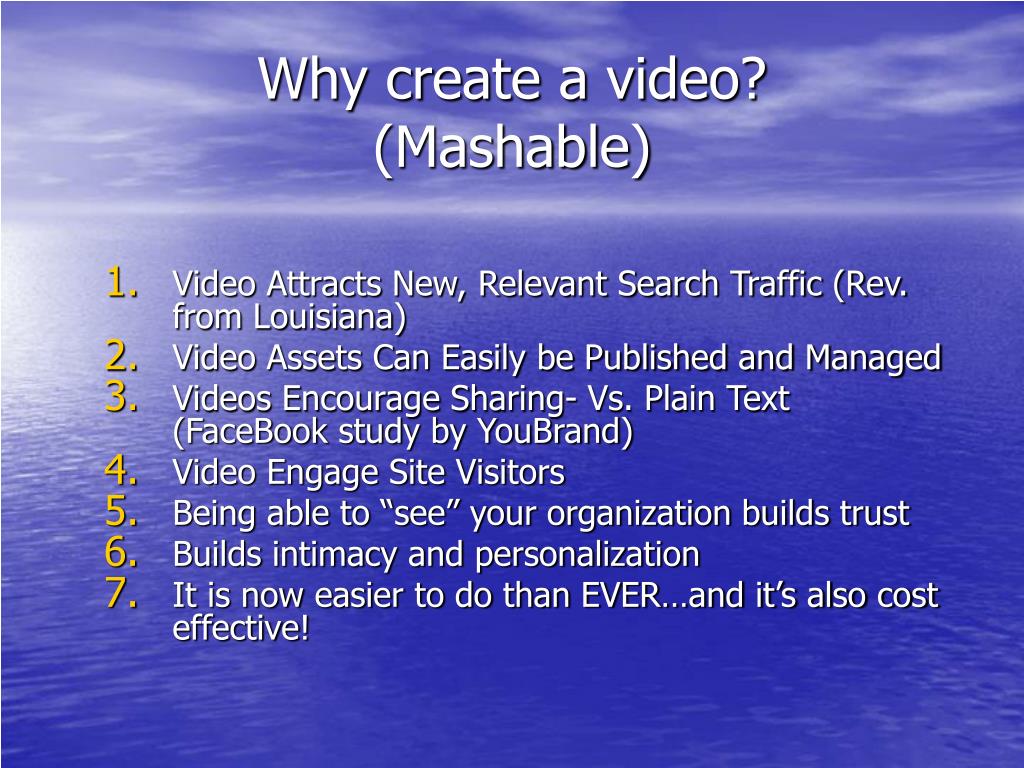 Why create a video? (Mashable)

1. Video Attracts New, Relevant Search Traffic (Rev. from Louisiana)
2. Video Assets Can Easily be Published and Managed
3. Videos Encourage Sharing- Vs. Plain Text (FaceBook study by YouBrand)
4. Video Engage Site Visitors
5. Being able to “see” your organization builds trust
6. Builds intimacy and personalization
7. It is now easier to do than EVER…and it’s also cost effective!